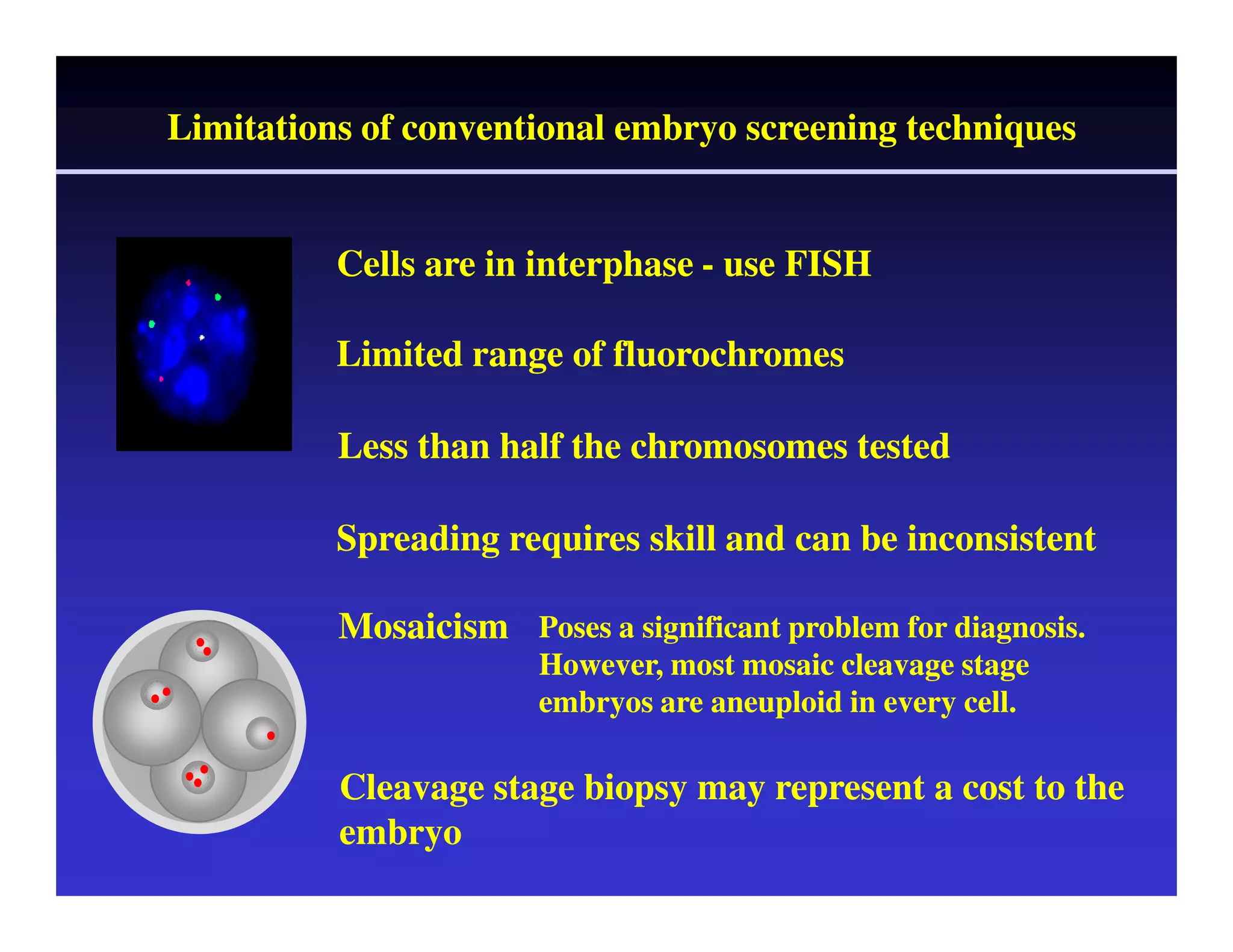 Limitations of conventional embryo screening techniques

Cells are in interphase - use FISH

Limited range of fluorochromes

Less than half the chromosomes tested

Spreading requires skill and can be inconsistent

Mosaicism

Poses a significant problem for diagnosis. However, most mosaic cleavage stage embryos are aneuploid in every cell.

Cleavage stage biopsy may represent a cost to the embryo